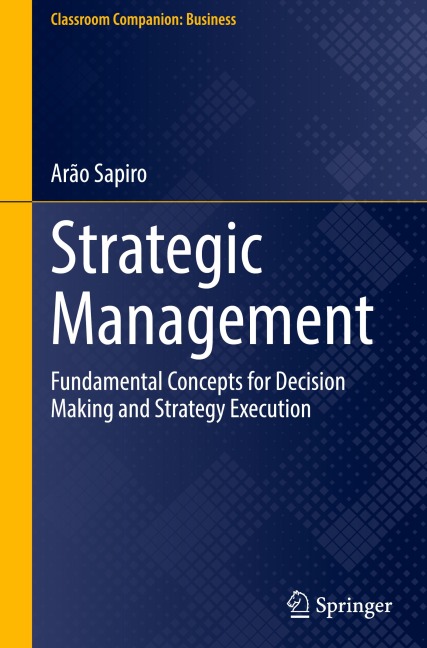 Classroom Companion: Business

Arão Sapiro

Strategic Management

Fundamental Concepts for Decision Making and Strategy Execution

Springer